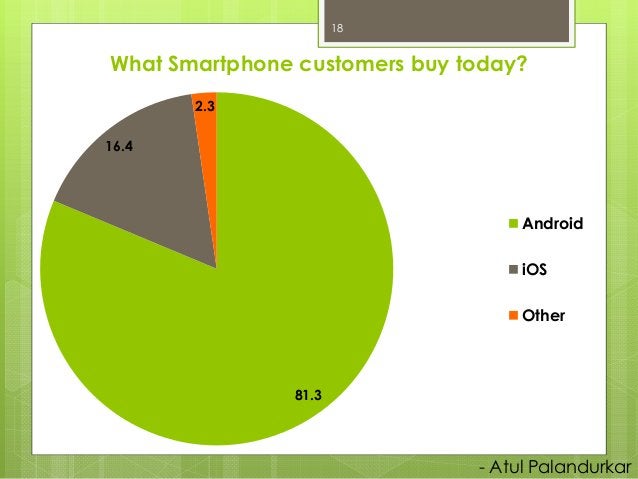 18

What Smartphone customers buy today?

2.3

16.4

81.3

Android

iOS

Other

- Atul Palandurkar